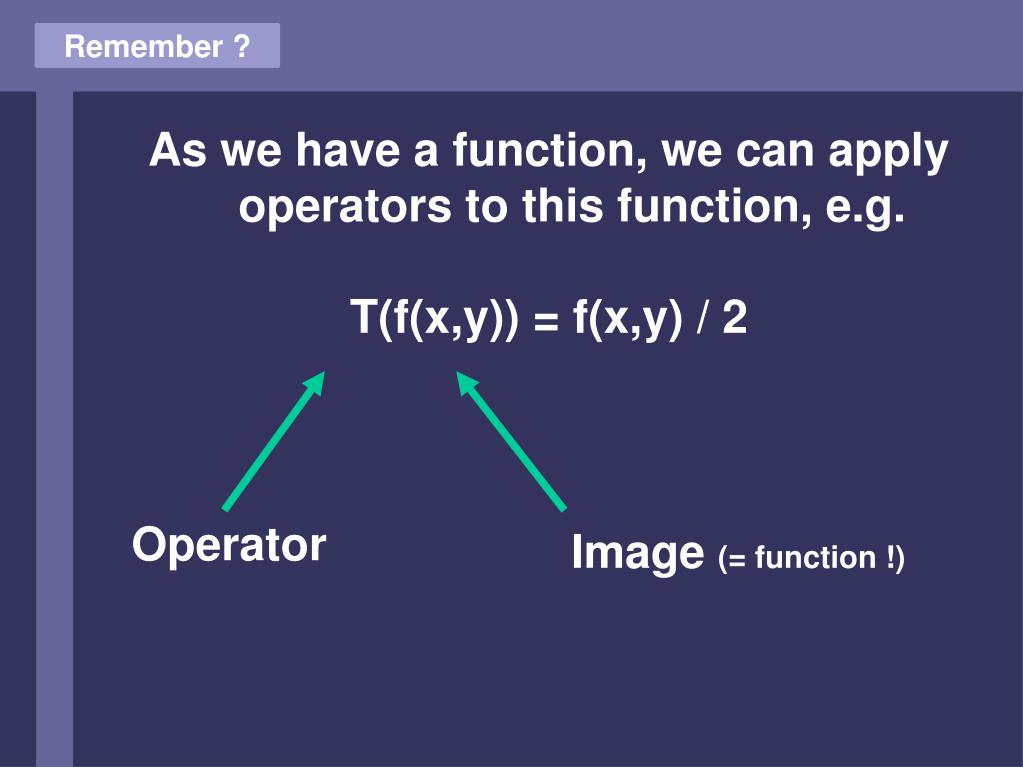 Remember ?

As we have a function, we can apply operators to this function, e.g.

$T(f(x,y)) = f(x,y) / 2$

Operator

Image (= function !)